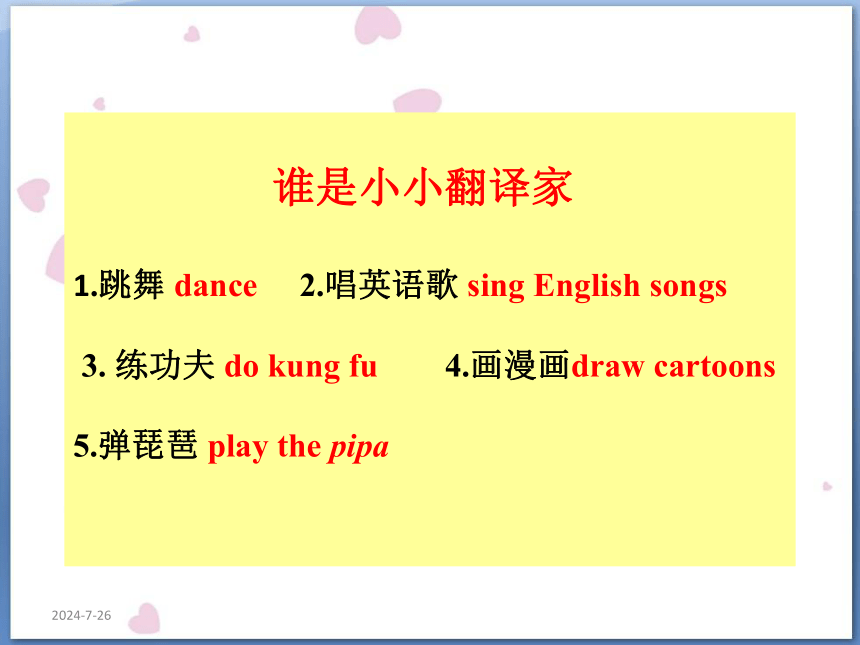 谁是小小翻译家

1.跳舞 dance 2.唱英语歌 sing English songs

3. 练功夫 do kung fu 4.画漫画draw cartoons

5.弹琵琶 play the pipa

2024-7-26